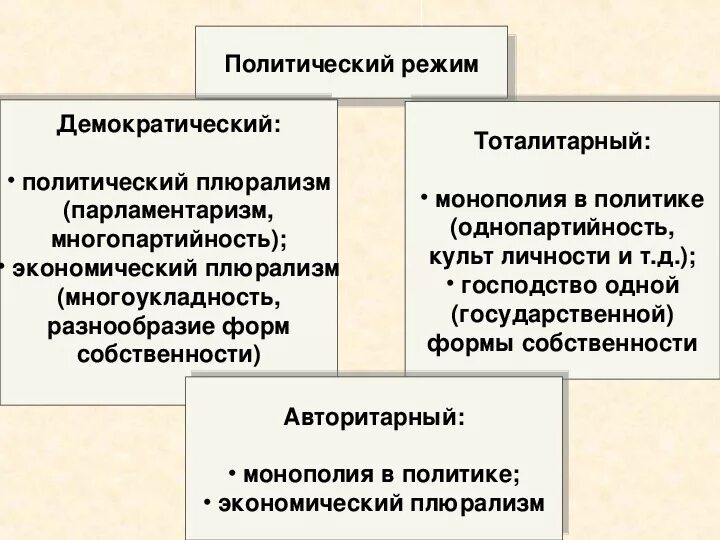 Политический режим

Демократический:

• политический плюрализм (парламентаризм, многопартийность);
• экономический плюрализм (многоукладность, разнообразие форм собственности)

Тоталитарный:

• монополия в политике (однопартийность, культ личности и т.д.);
• господство одной (государственной) формы собственности

Авторитарный:

• монополия в политике;
• экономический плюрализм